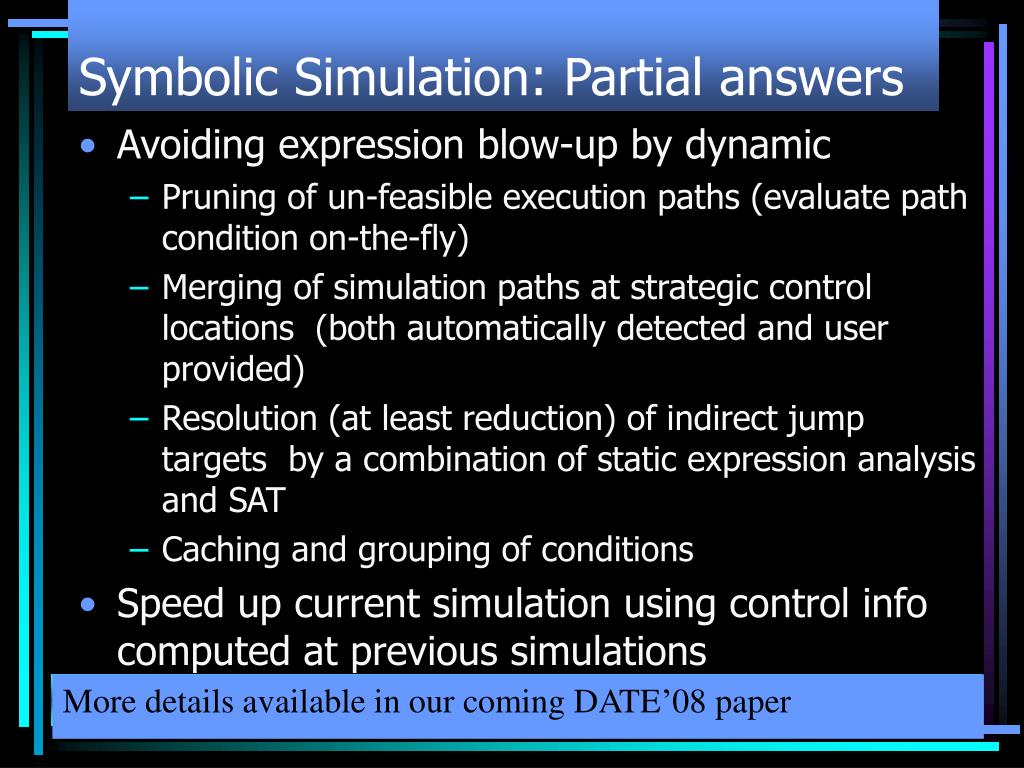 Symbolic Simulation: Partial answers

• Avoiding expression blow-up by dynamic

– Pruning of un-feasible execution paths (evaluate path condition on-the-fly)

– Merging of simulation paths at strategic control locations (both automatically detected and user provided)

– Resolution (at least reduction) of indirect jump targets by a combination of static expression analysis and SAT

– Caching and grouping of conditions

• Speed up current simulation using control info computed at previous simulations

More details available in our coming DATE’08 paper